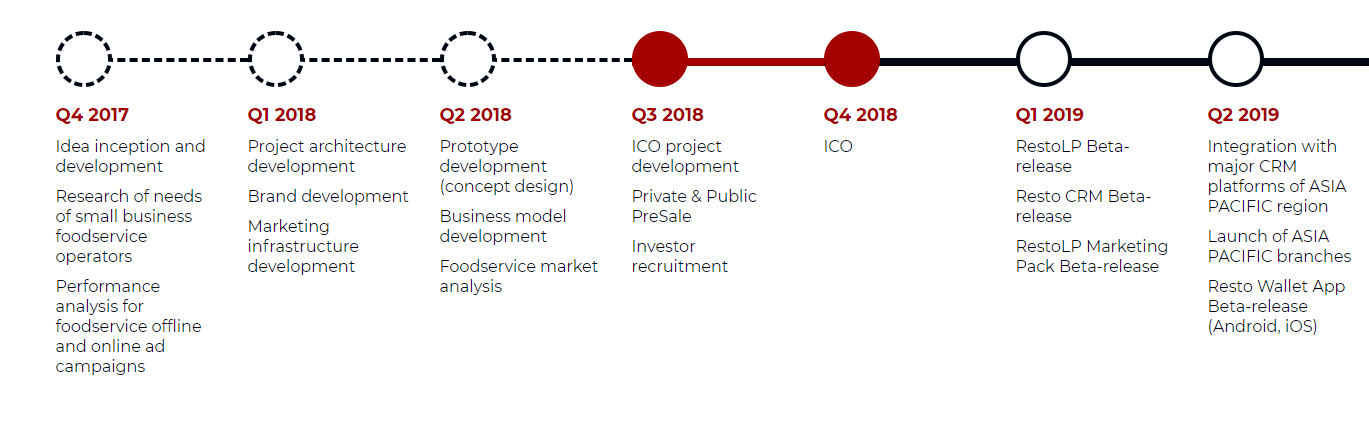 Q4 2017

Idea inception and development

Research of needs of small business foodservice operators

Performance analysis for foodservice offline and online ad campaigns

Q1 2018

Project architecture development

Brand development

Marketing infrastructure development

Q2 2018

Prototype development (concept design)

Business model development

Foodservice market analysis

Q3 2018

ICO project development

Private & Public PreSale

Investor recruitment

Q4 2018

ICO

Q1 2019

RestoLP Beta-release

Resto CRM Beta-release

RestoLP Marketing Pack Beta-release

Q2 2019

Integration with major CRM platforms of ASIA PACIFIC region

Launch of ASIA PACIFIC branches

Resto Wallet App Beta-release (Android, iOS)